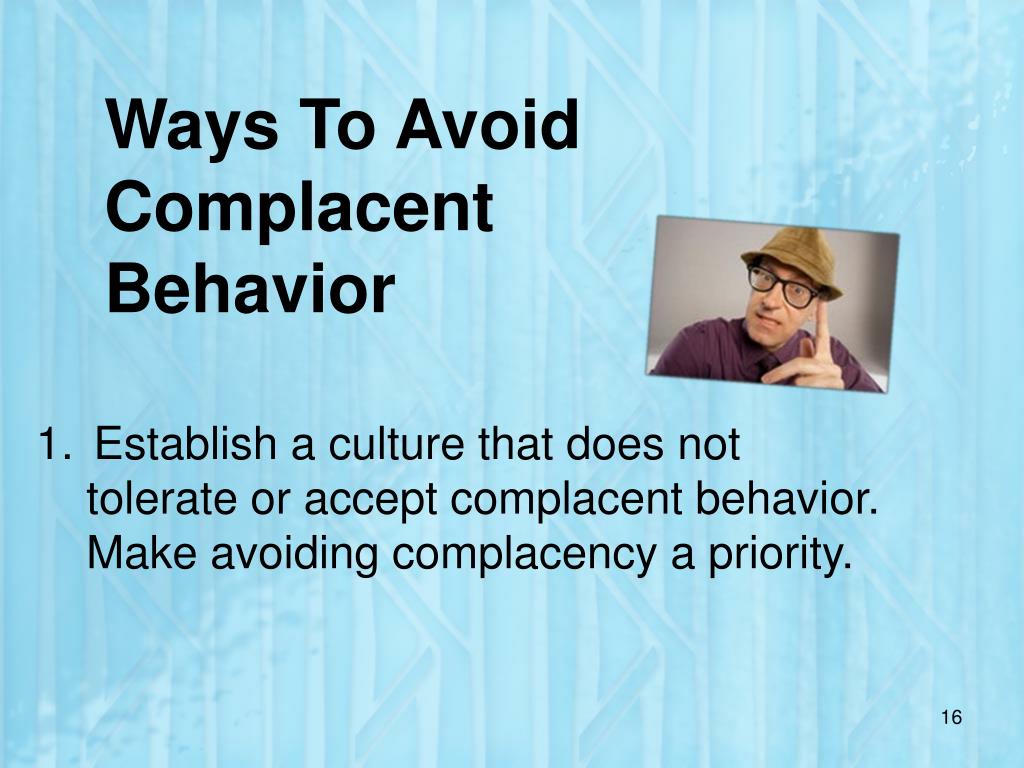 Ways To Avoid Complacent Behavior

1. Establish a culture that does not tolerate or accept complacent behavior. Make avoiding complacency a priority.

16